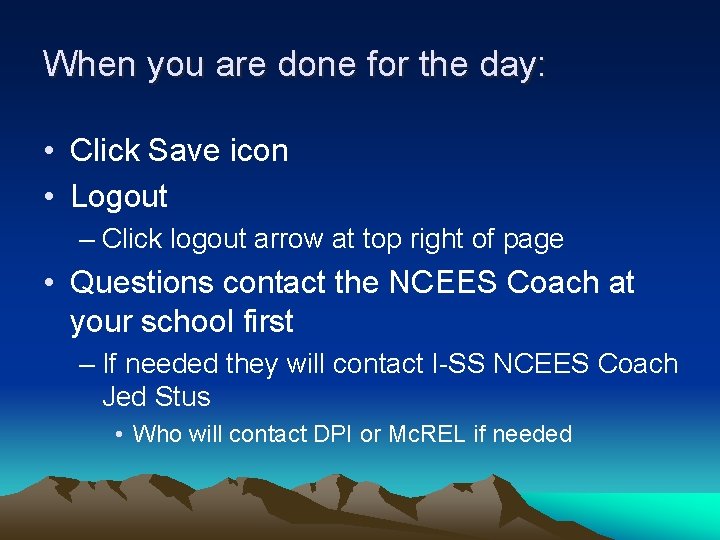 When you are done for the day:

• Click Save icon
• Logout
– Click logout arrow at top right of page
• Questions contact the NCEES Coach at your school first
– If needed they will contact I-SS NCEES Coach Jed Stus
• Who will contact DPI or McREL if needed